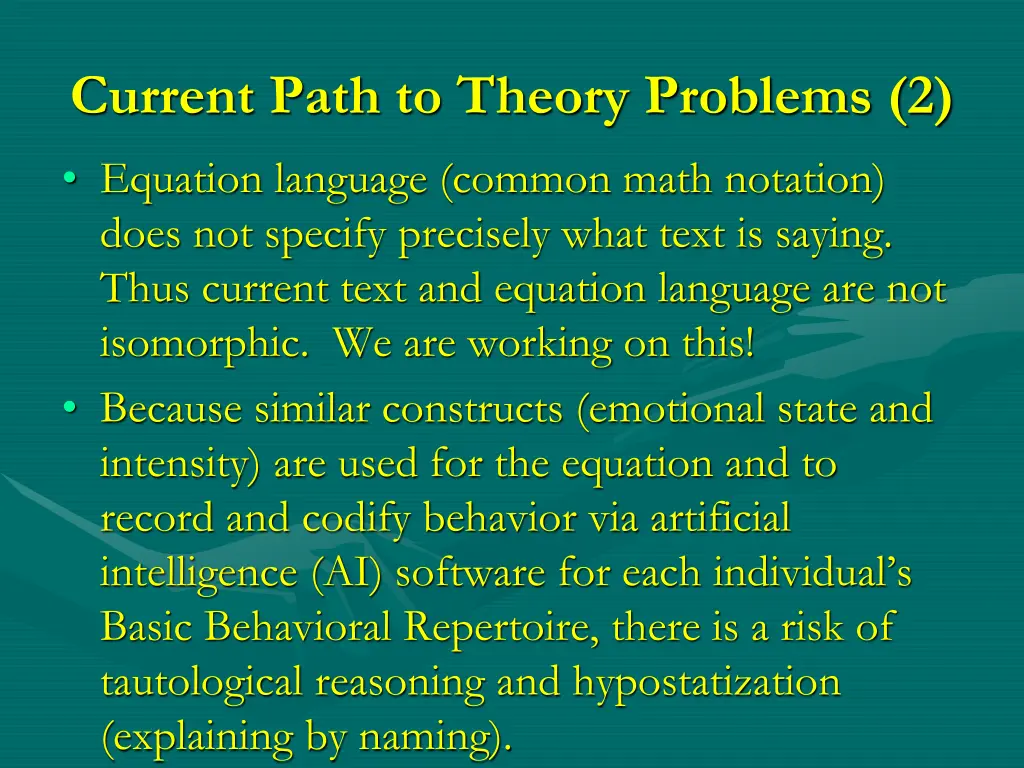 Current Path to Theory Problems (2)

• Equation language (common math notation) does not specify precisely what text is saying. Thus current text and equation language are not isomorphic. We are working on this!

• Because similar constructs (emotional state and intensity) are used for the equation and to record and codify behavior via artificial intelligence (AI) software for each individual's Basic Behavioral Repertoire, there is a risk of tautological reasoning and hypostatization (explaining by naming).